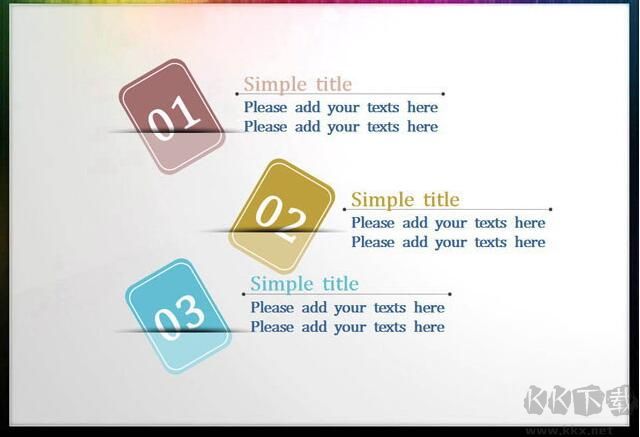 01

Simple title

Please add your texts here
Please add your texts here

02

Simple title

Please add your texts here
Please add your texts here

03

Simple title

Please add your texts here
Please add your texts here

KK下载
www.kkx.net